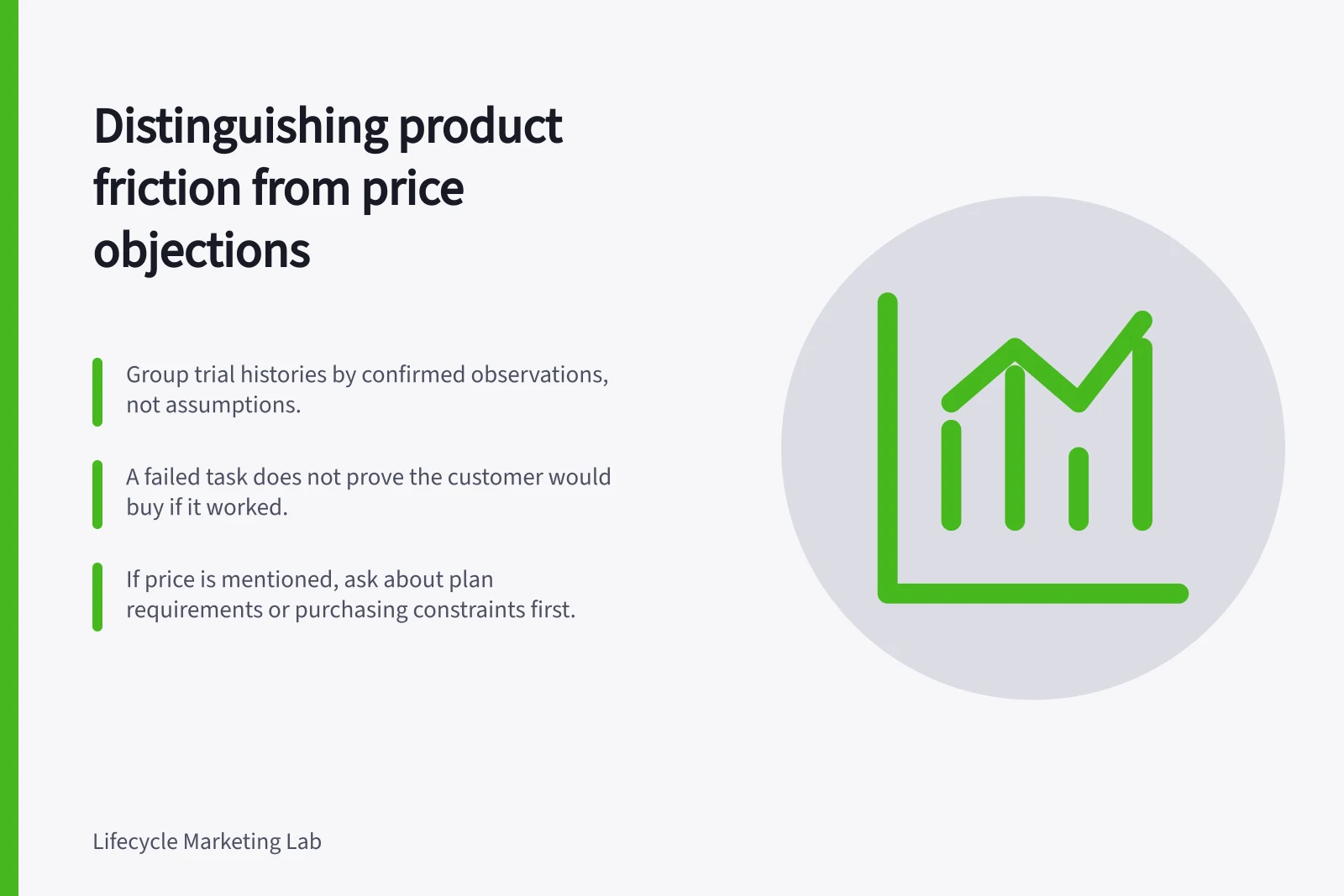 Distinguishing product friction from price objections

Group trial histories by confirmed observations, not assumptions.

A failed task does not prove the customer would buy if it worked.

If price is mentioned, ask about plan requirements or purchasing constraints first.

Lifecycle Marketing Lab